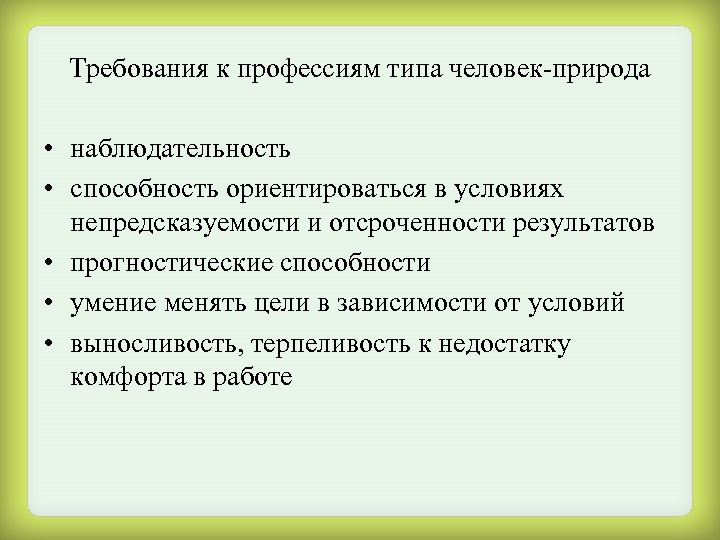 Требования к профессиям типа человек-природа

• наблюдательность
• способность ориентироваться в условиях непредсказуемости и отсроченности результатов
• прогностические способности
• умение менять цели в зависимости от условий
• выносливость, терпеливость к недостатку комфорта в работе